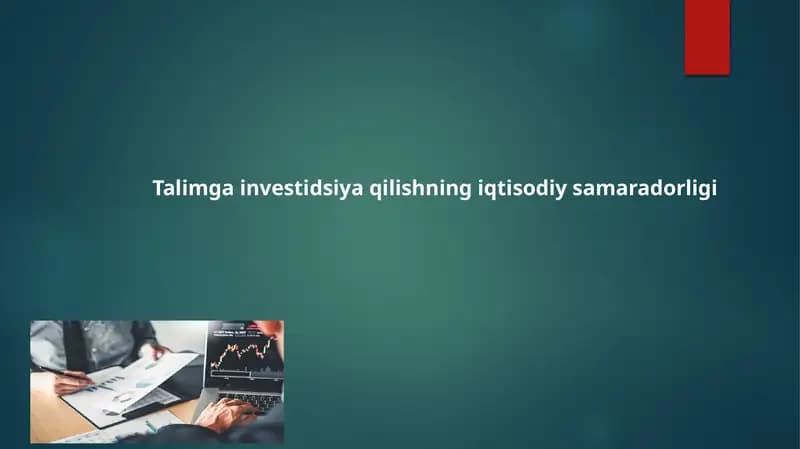 Talimga investidsiya qilishning iqtisodiy samaradorligi